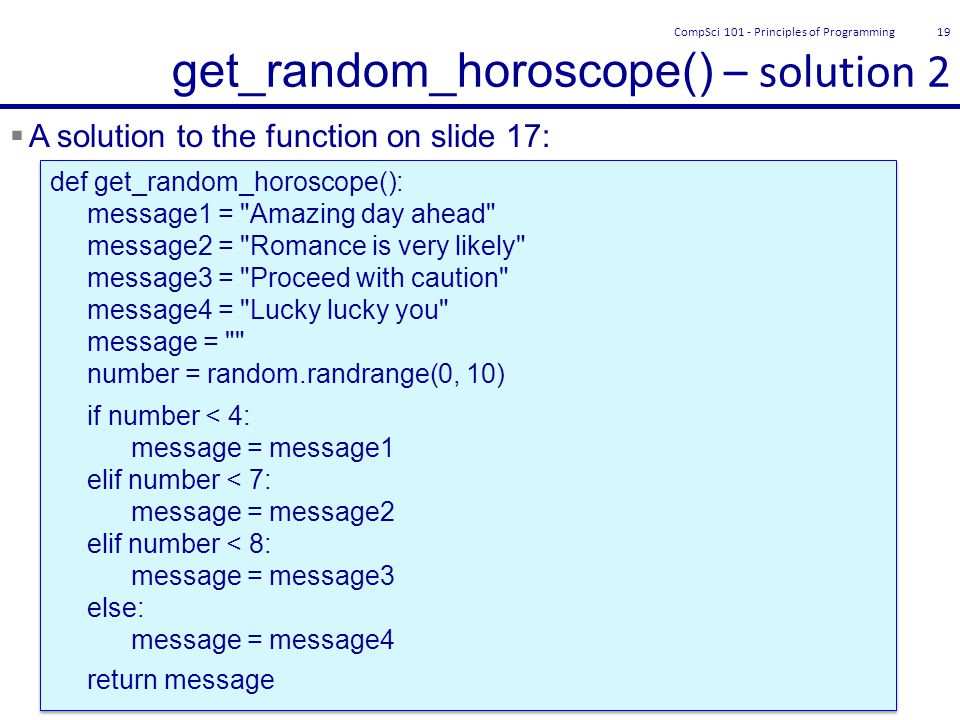 CompSci 101 - Principles of Programming 19

get_random_horoscope() – solution 2

▪ A solution to the function on slide 17:

def get_random_horoscope():
    message1 = "Amazing day ahead"
    message2 = "Romance is very likely"
    message3 = "Proceed with caution"
    message4 = "Lucky lucky you"
    message = ""
    number = random.randrange(0, 10)

    if number < 4:
        message = message1
    elif number < 7:
        message = message2
    elif number < 8:
        message = message3
    else:
        message = message4

    return message